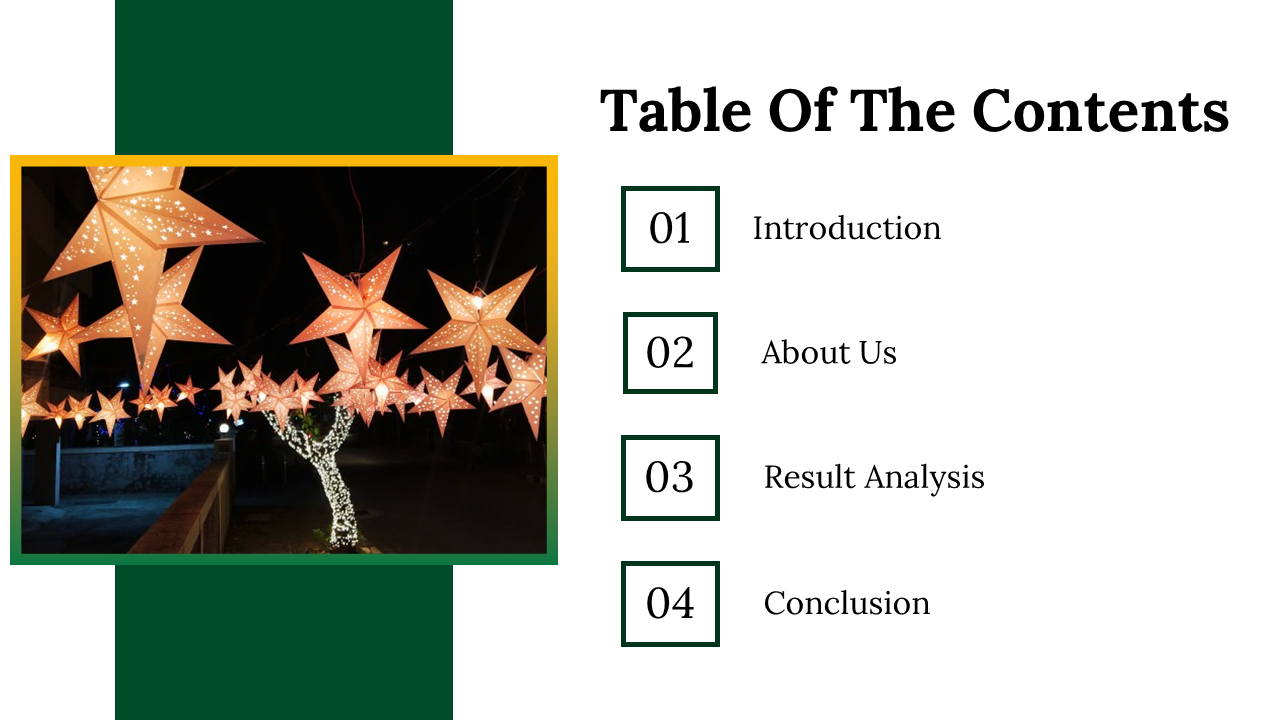 Table Of The Contents

01 Introduction

02 About Us

03 Result Analysis

04 Conclusion